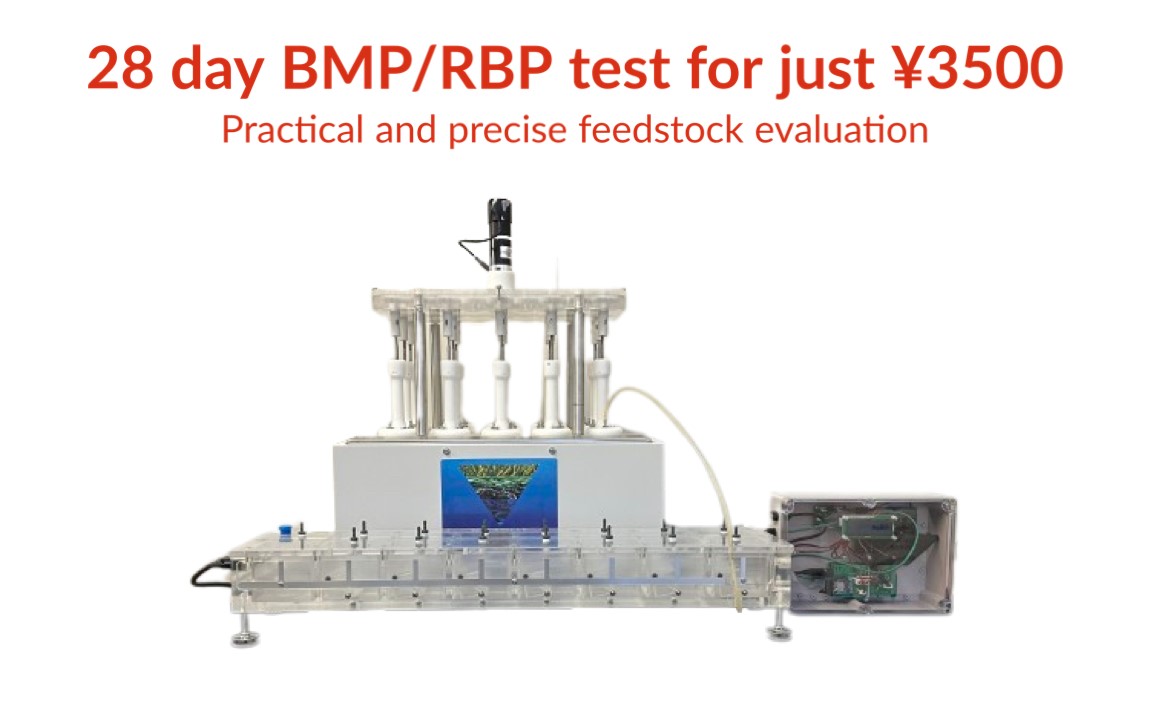 28 day BMP/RBP test for just ¥3500
Practical and precise feedstock evaluation